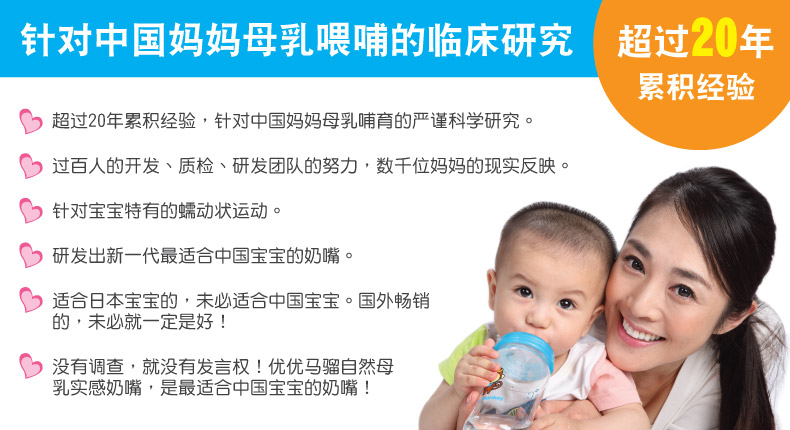 针对中国妈妈母乳喂哺的临床研究

超过20年
累积经验

超过20年累积经验，针对中国妈妈母乳哺育的严谨科学研究。

过百人的开发、质检、研发团队的努力，数千位妈妈的现实反映。

针对宝宝特有的蠕动状运动。

研发出新一代最适合中国宝宝的奶嘴。

适合日本宝宝的，未必适合中国宝宝。国外畅销的，未必就一定是好！

没有调查，就没有发言权！优优马骝自然母乳实感奶嘴，是最适合中国宝宝的奶嘴！